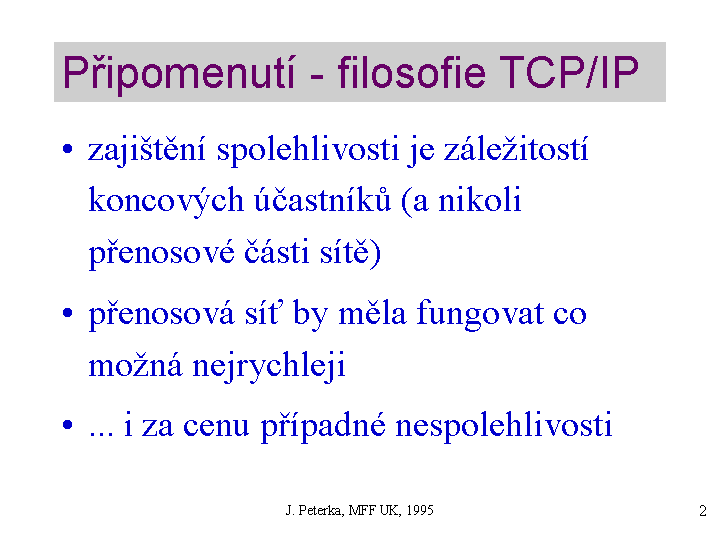 Připomenutí - filosofie TCP/IP

• zajištění spolehlivosti je záležitostí koncových účastníků (a nikoli přenosové části sítě)

• přenosová síť by měla fungovat co možná nejrychleji

• ... i za cenu případné nespolehlivosti

J. Peterka, MFF UK, 1995

2